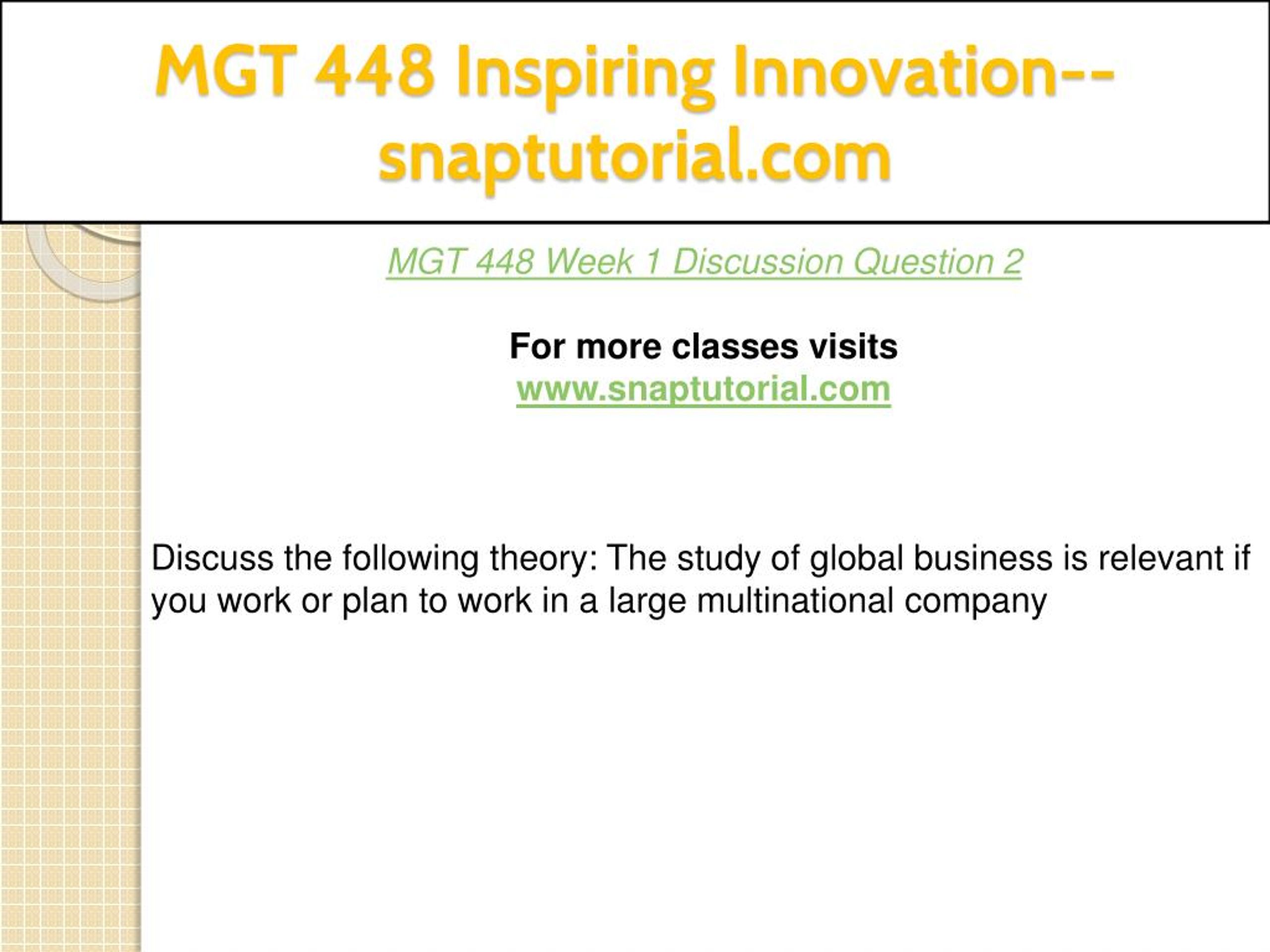 MGT 448 Inspiring Innovation--snaptutorial.com

MGT 448 Week 1 Discussion Question 2

For more classes visits
www.snaptutorial.com

Discuss the following theory: The study of global business is relevant if you work or plan to work in a large multinational company